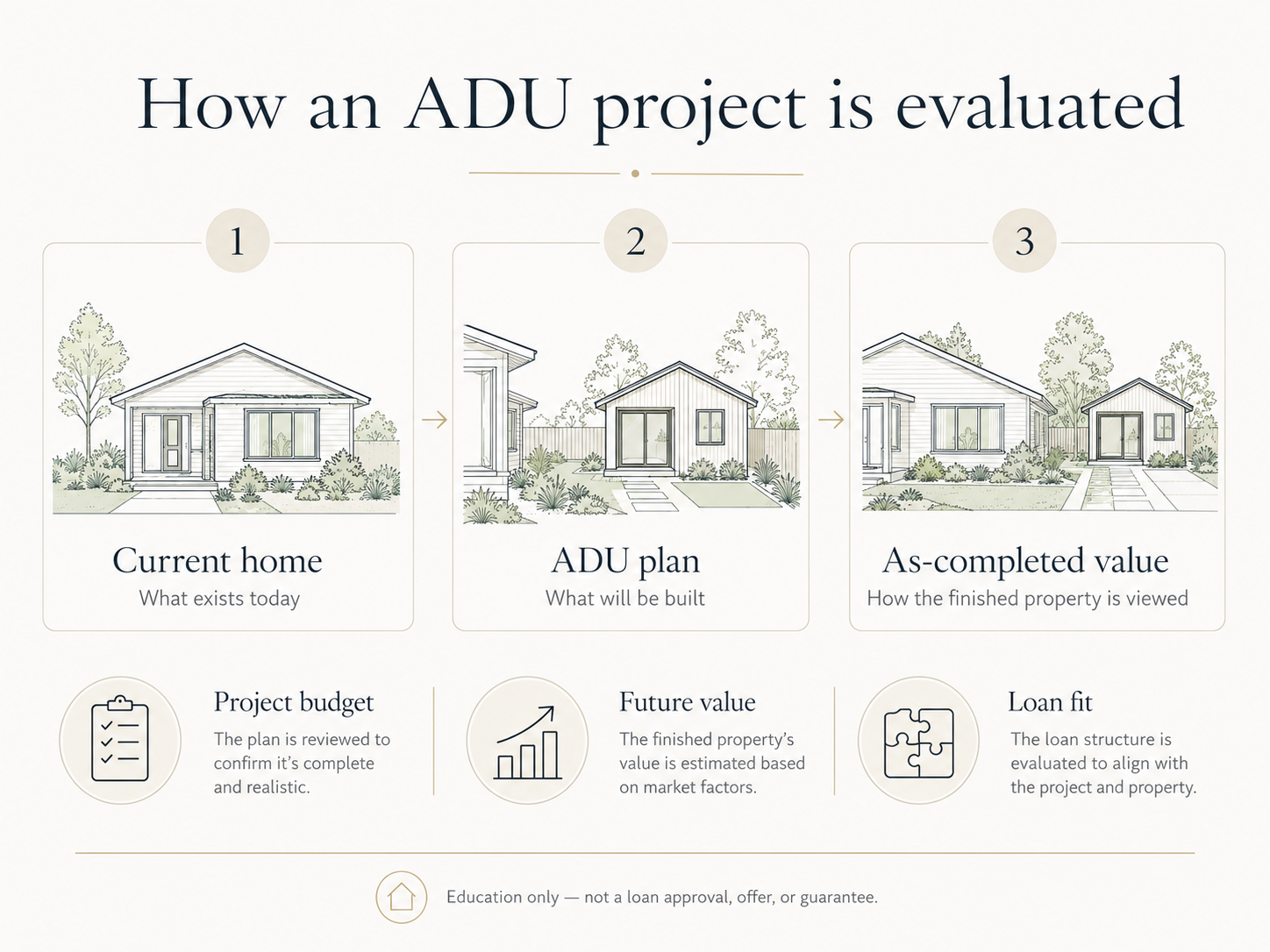 How an ADU project is evaluated

1

Current home
What exists today

2

ADU plan
What will be built

3

As-completed value
How the finished property is viewed

Project budget
The plan is reviewed to confirm it's complete and realistic.

Future value
The finished property's value is estimated based on market factors.

Loan fit
The loan structure is evaluated to align with the project and property.

Education only — not a loan approval, offer, or guarantee.